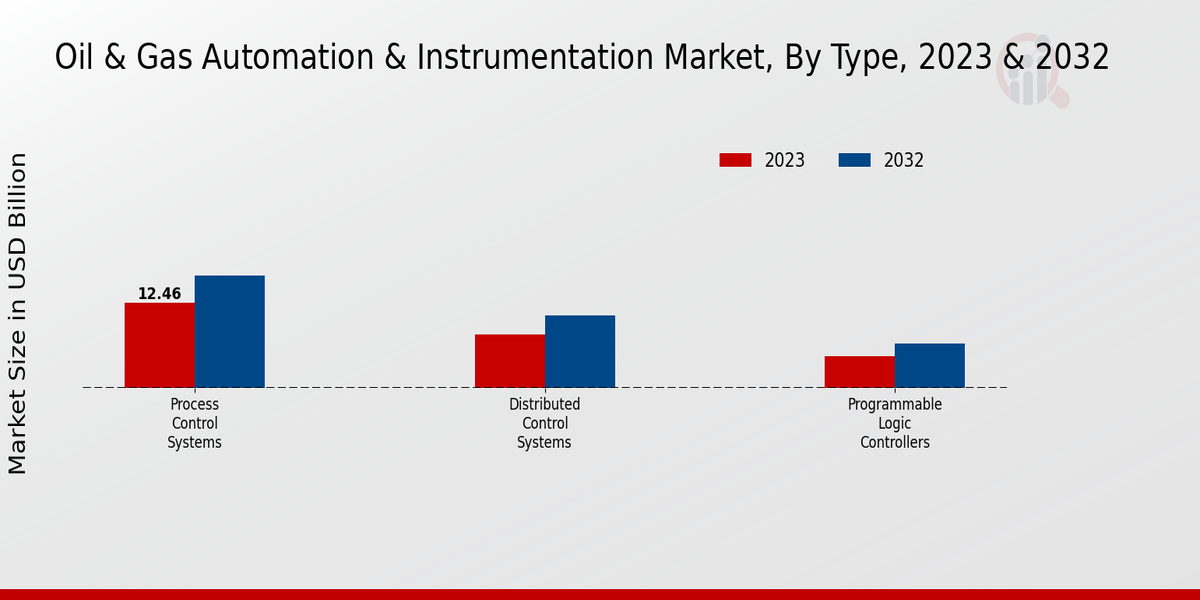 Oil & Gas Automation & Instrumentation Market, By Type, 2023 & 2032

2023
2032

Market Size in USD Billion

12.46

Process Control Systems

Distributed Control Systems

Programmable Logic Controllers